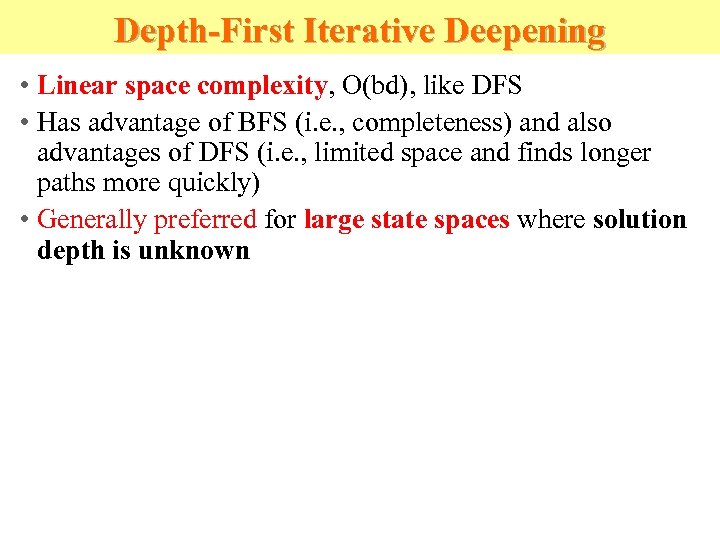 Depth-First Iterative Deepening

• Linear space complexity, O(bd), like DFS

• Has advantage of BFS (i.e., completeness) and also advantages of DFS (i.e., limited space and finds longer paths more quickly)

• Generally preferred for large state spaces where solution depth is unknown